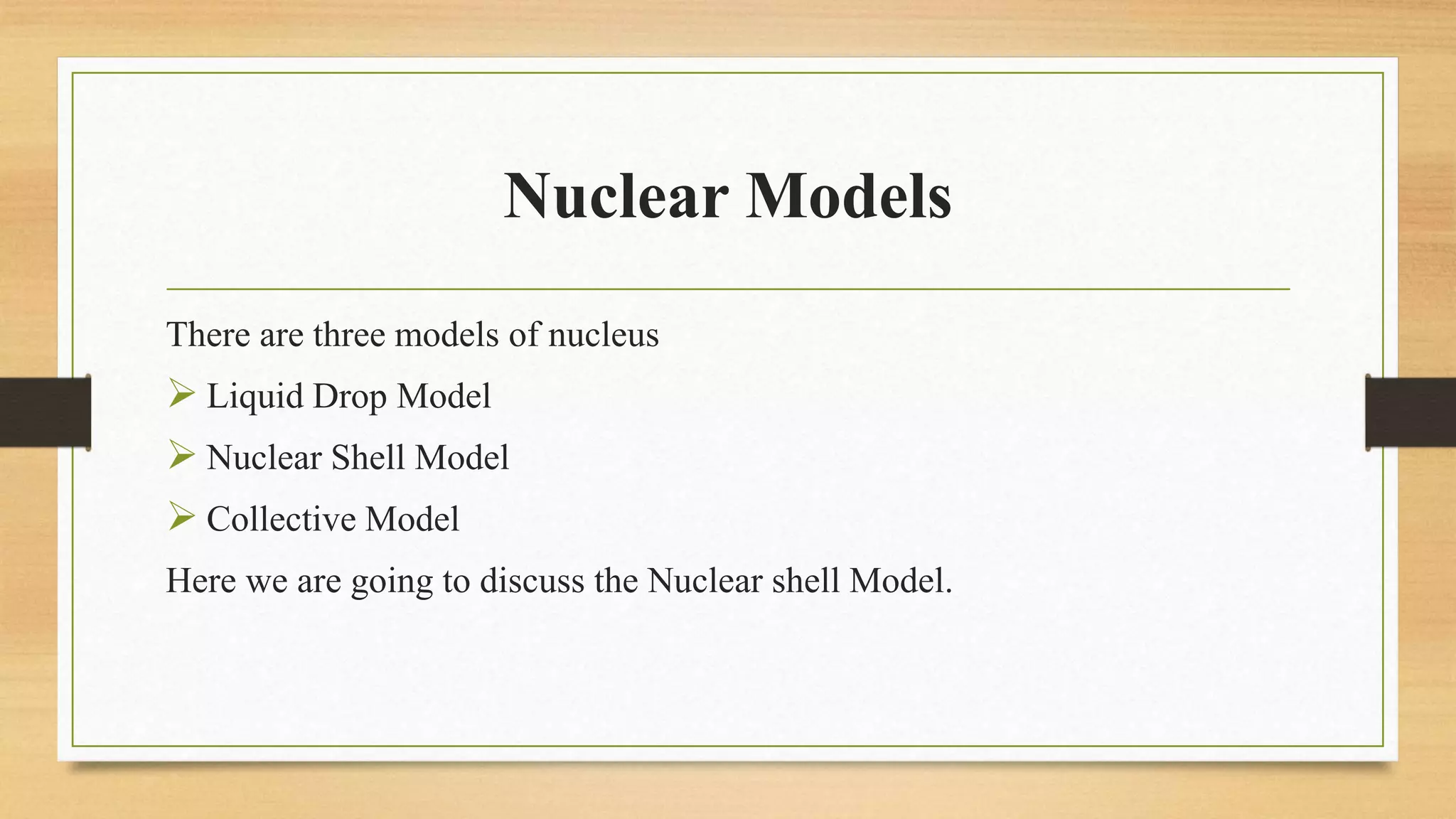 Nuclear Models

There are three models of nucleus

➢ Liquid Drop Model

➢ Nuclear Shell Model

➢ Collective Model

Here we are going to discuss the Nuclear shell Model.